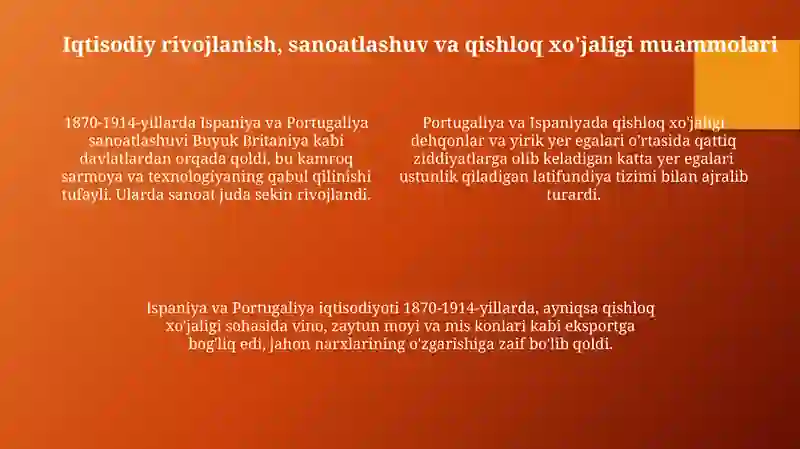 Iqtisodiy rivojlanish, sanoatlashuv va qishloq xo'jaligi muammolari

1870-1914-yillarda Ispaniya va Portugaliya sanoatlashuvi Buyuk Britaniya kabi davlatlardan orqada qoldi, bu kamroq sarmoya va texnologiyaning qabul qilinishi tufayli. Ularda sanoat juda sekin rivojlandi.

Portugaliya va Ispaniyada qishloq xo'jaligi dehqonlar va yirik yer egalari o'rtasida qattiq ziddiyatlarga olib keladigan katta yer egalari ustunlik qiladigan latifundiya tizimi bilan ajralib turardi.

Ispaniya va Portugaliya iqtisodiyoti 1870-1914-yillarda, ayniqsa qishloq xo'jaligi sohasida vino, zaytun moyi va mis konlari kabi eksportga bog'liq edi, jahon narxlarining o'zgarishiga zaif bo'lib qoldi.